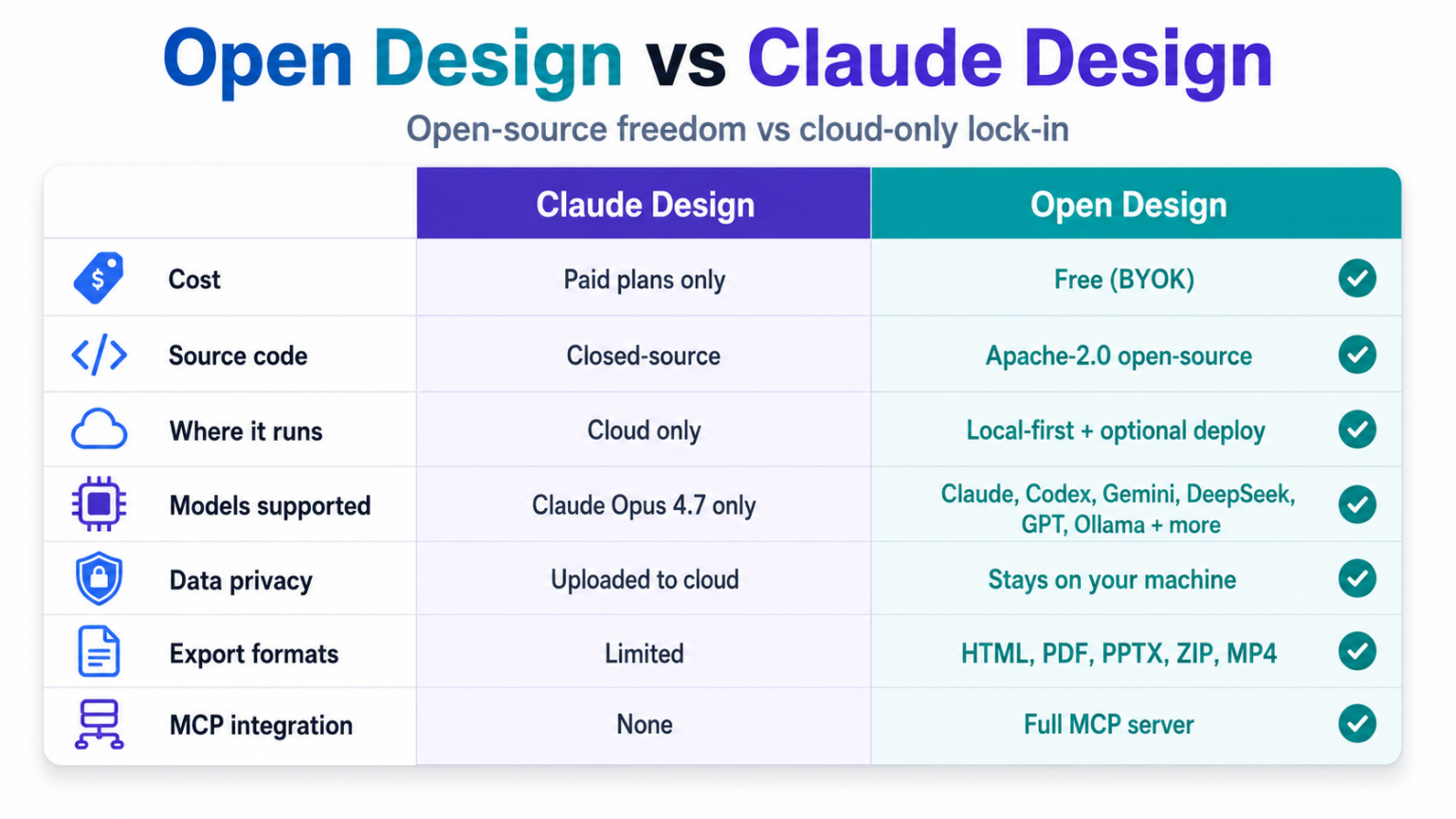 Open Design vs Claude Design

Open-source freedom vs cloud-only lock-in

| | Claude Design | Open Design |
|---|---|---|
| Cost | Paid plans only | Free (BYOK) |
| Source code | Closed-source | Apache-2.0 open-source |
| Where it runs | Cloud only | Local-first + optional deploy |
| Models supported | Claude Opus 4.7 only | Claude, Codex, Gemini, DeepSeek, GPT, Ollama + more |
| Data privacy | Uploaded to cloud | Stays on your machine |
| Export formats | Limited | HTML, PDF, PPTX, ZIP, MP4 |
| MCP integration | None | Full MCP server |